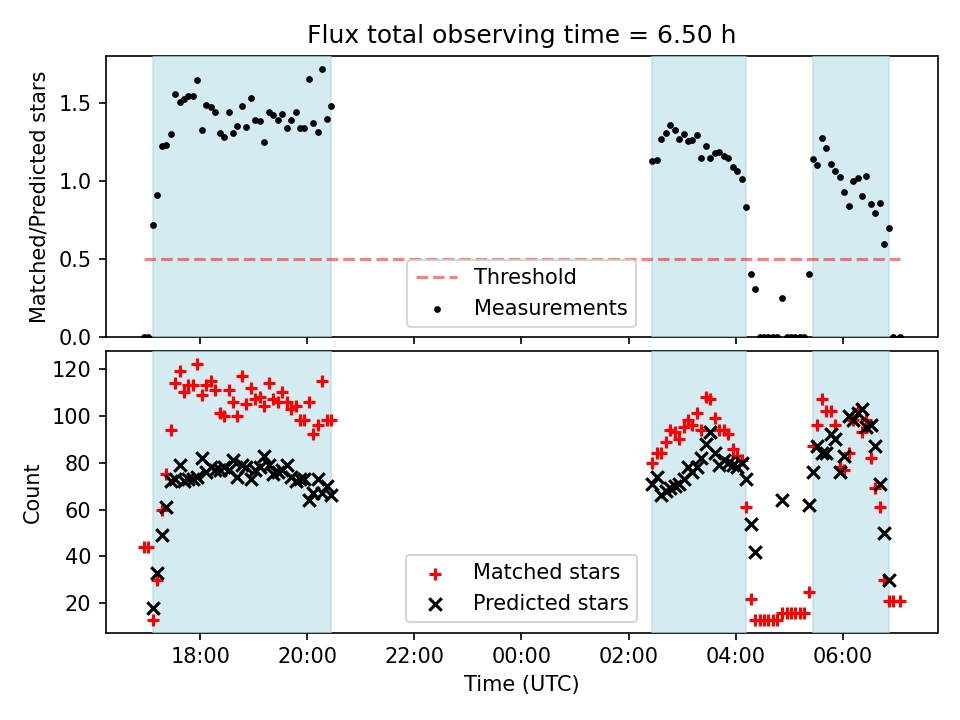 Flux total observing time = 6.50 h

Matched/Predicted stars

1.5
1.0
0.5
0.0

Threshold
Measurements

Count

120
100
80
60
40
20

Matched stars
Predicted stars

18:00
20:00
22:00
00:00
02:00
04:00
06:00

Time (UTC)